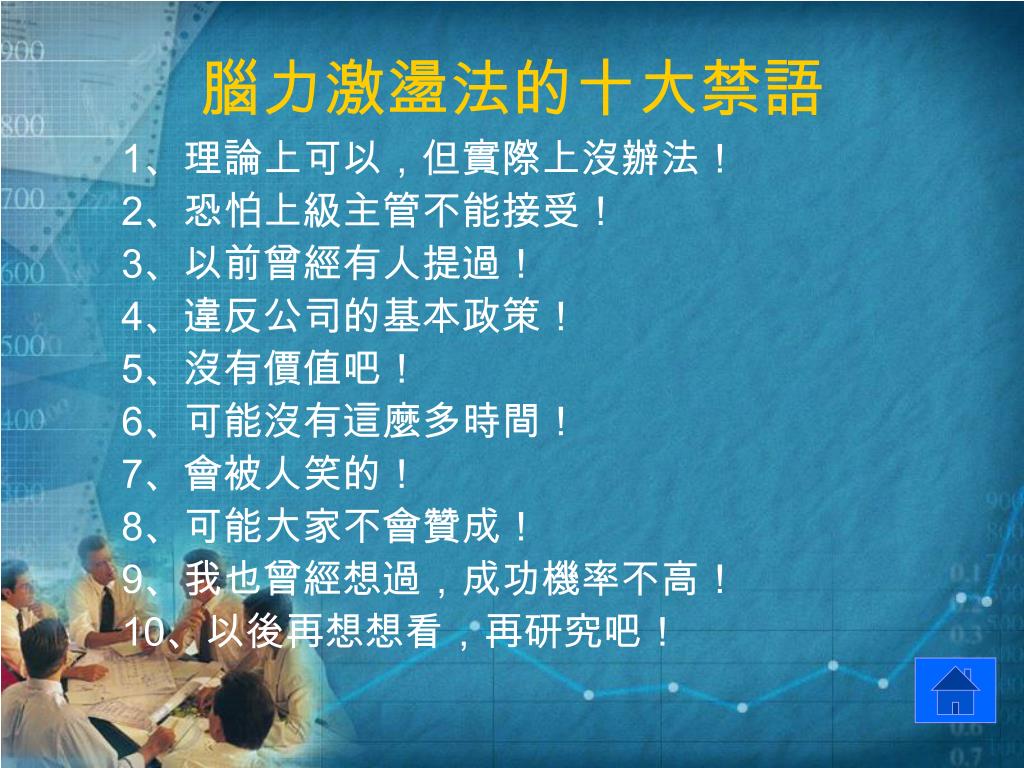 腦力激盪法的十大禁語

1、理論上可以，但實際上沒辦法！
2、恐怕上級主管不能接受！
3、以前曾經有人提過！
4、違反公司的基本政策！
5、沒有價值吧！
6、可能沒有這麼多時間！
7、會被人笑的！
8、可能大家不會贊成！
9、我也曾經想過，成功機率不高！
10、以後再想想看，再研究吧！